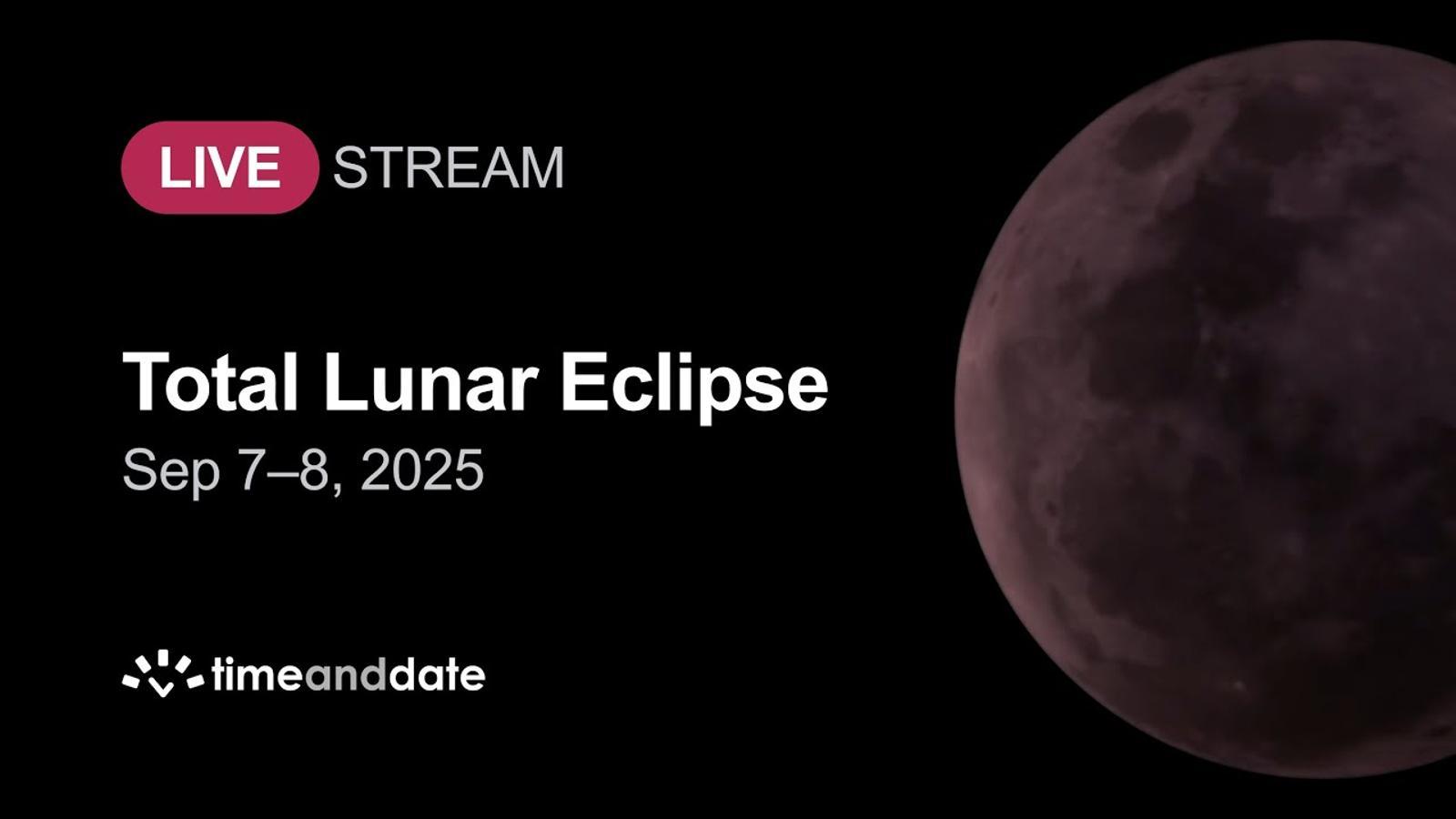 LIVE STREAM

Total Lunar Eclipse

Sep 7–8, 2025

timeanddate